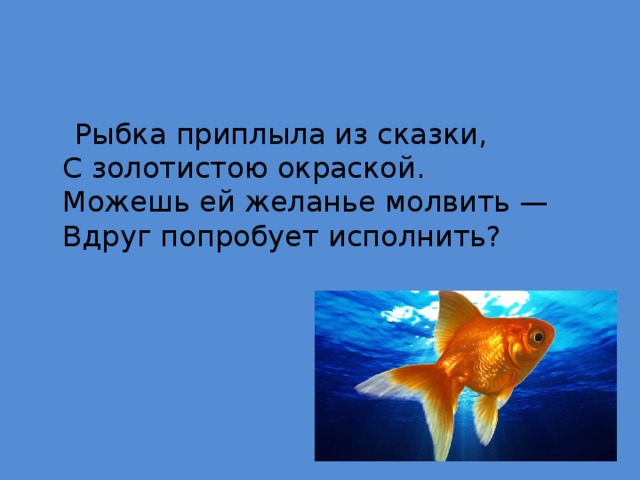 Рыбка приплыла из сказки,
С золотистою окраской.
Можешь ей желанье молвить —
Вдруг попробует исполнить?